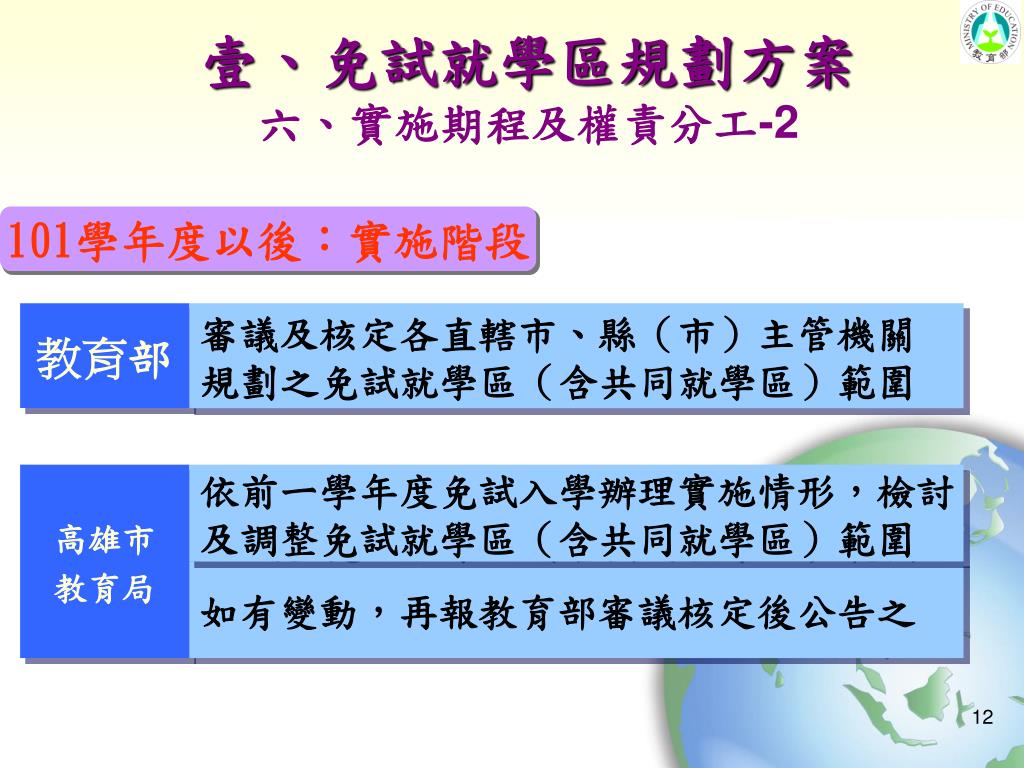 MINISTRY OF EDUCATION
教育部

壹、免試就學區規劃方案
六、實施期程及權責分工-2

101學年度以後：實施階段

教育部

審議及核定各直轄市、縣（市）主管機關規劃之免試就學區（含共同就學區）範圍

高雄市
教育局

依前一學年度免試入學辦理實施情形，檢討及調整免試就學區（含共同就學區）範圍

如有變動，再報教育部審議核定後公告之

12